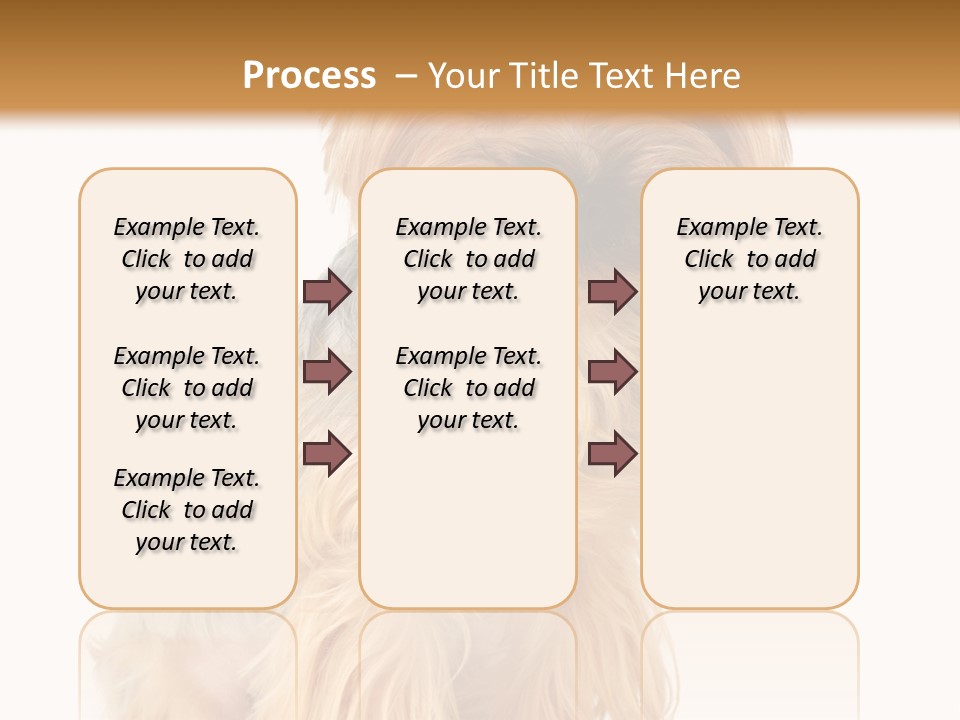 Process – Your Title Text Here

Example Text. Click to add your text.

Example Text. Click to add your text.

Example Text. Click to add your text.

Example Text. Click to add your text.

Example Text. Click to add your text.

Example Text. Click to add your text.